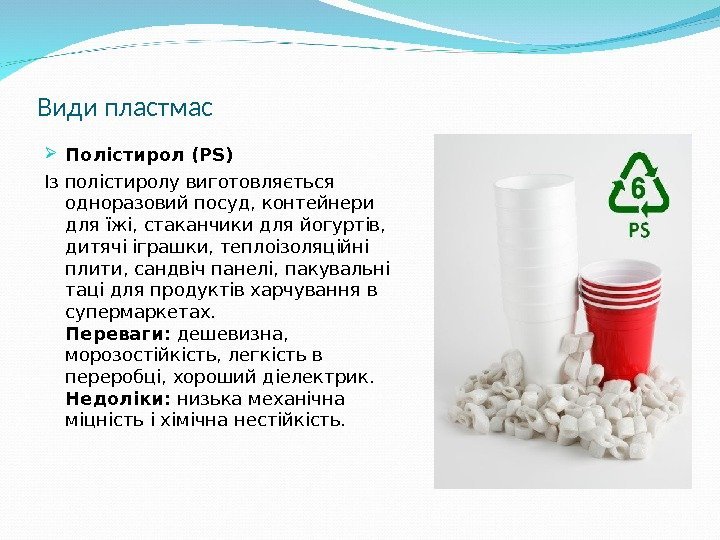 Види пластмас

Полістирол (PS)

Із полістиролу виготовляється одноразовий посуд, контейнери для їжі, стаканчики для йогуртів, дитячі іграшки, теплоізоляційні плити, сандвіч панелі, пакувальні таці для продуктів харчування в супермаркетах.
Переваги: дешевизна, морозостійкість, легкість в переробці, хороший діелектрик.
Недоліки: низька механічна міцність і хімічна нестійкість.

6
PS